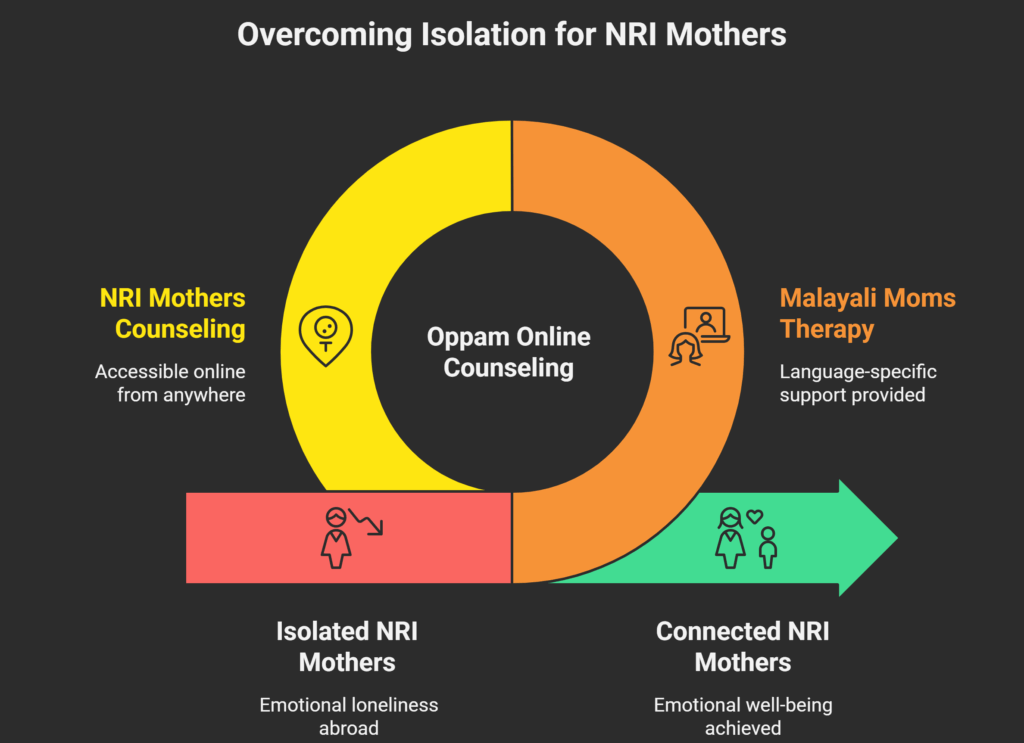 Overcoming Isolation for NRI Mothers

NRI Mothers Counseling

Accessible online from anywhere

Oppam Online Counseling

Malayali Moms Therapy

Language-specific support provided

Isolated NRI Mothers

Emotional loneliness abroad

Connected NRI Mothers

Emotional well-being achieved